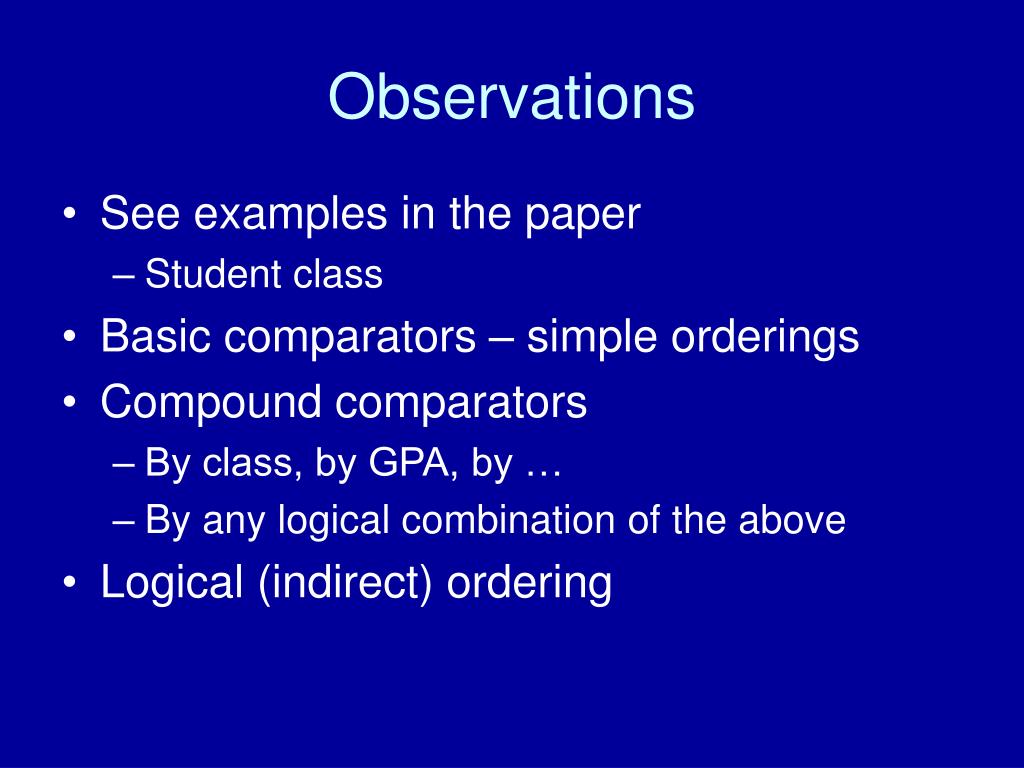 Observations

• See examples in the paper
  – Student class
• Basic comparators – simple orderings
• Compound comparators
  – By class, by GPA, by …
  – By any logical combination of the above
• Logical (indirect) ordering